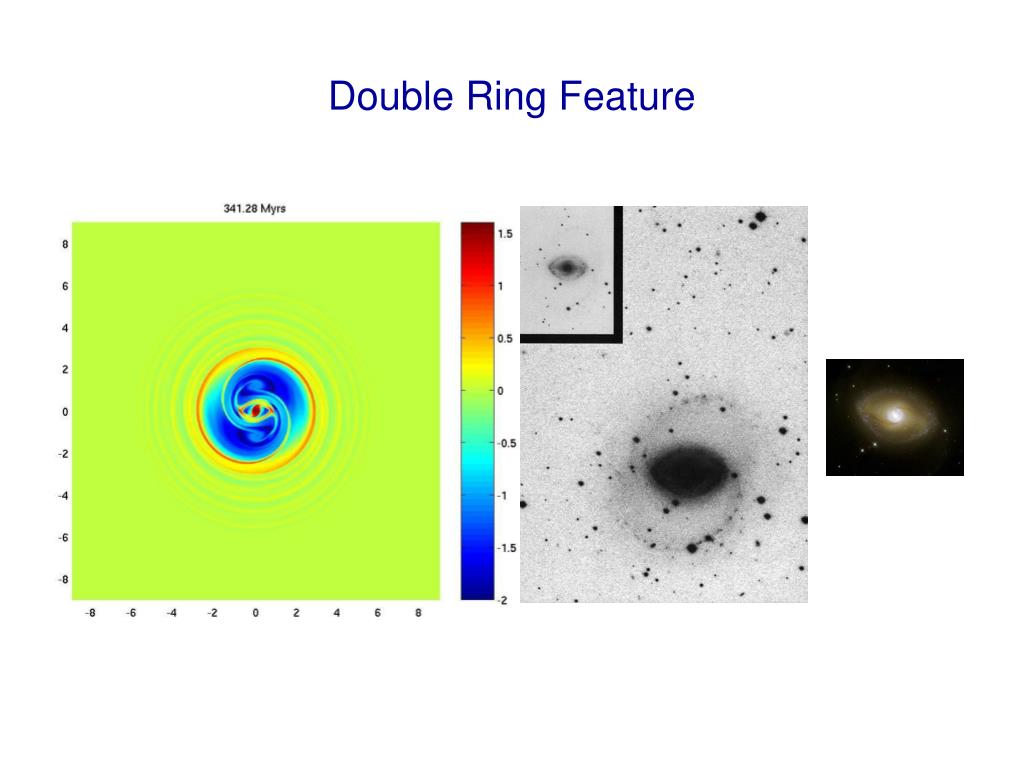 Double Ring Feature

341.28 Myrs

8
6
4
2
0
-2
-4
-6
-8

-8 -6 -4 -2 0 2 4 6 8

1.5
1
0.5
0
-0.5
-1
-1.5
-2